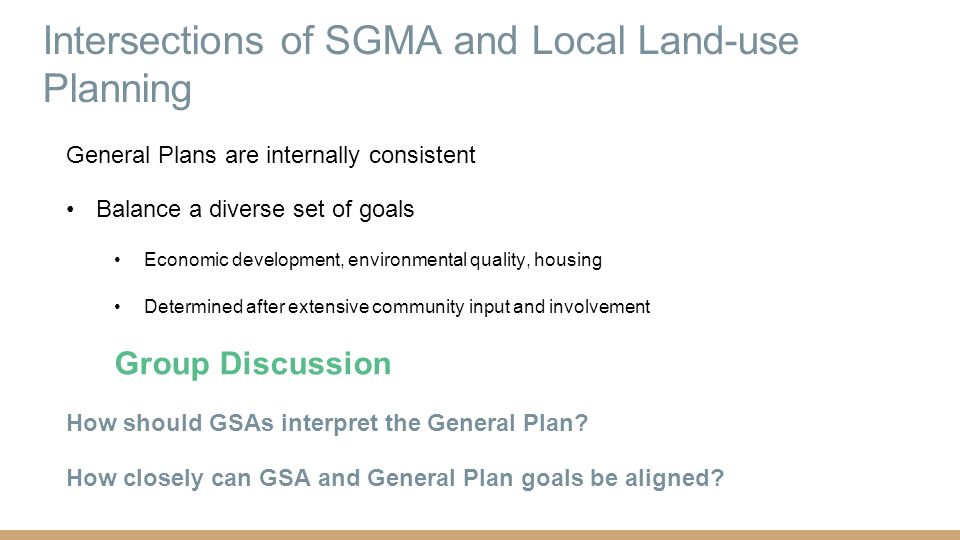 Intersections of SGMA and Local Land-use Planning

General Plans are internally consistent

• Balance a diverse set of goals

• Economic development, environmental quality, housing

• Determined after extensive community input and involvement

Group Discussion

How should GSAs interpret the General Plan?

How closely can GSA and General Plan goals be aligned?